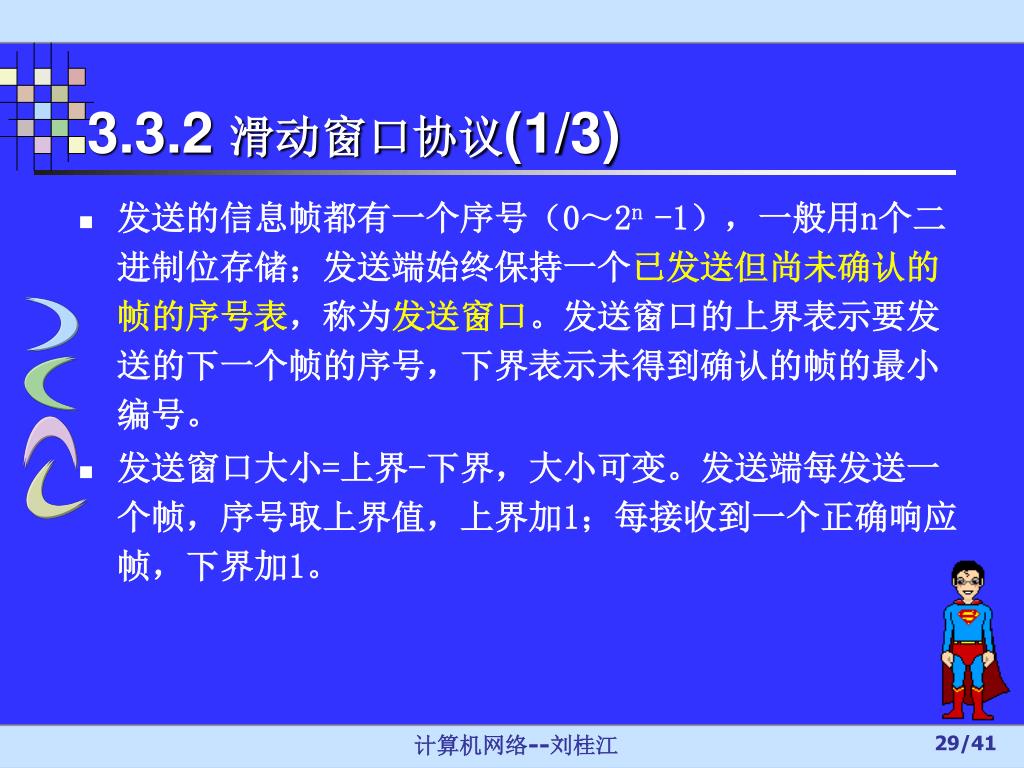 3.3.2 滑动窗口协议(1/3)

发送的信息帧都有一个序号（0～$2^n$ -1），一般用n个二进制位存储；发送端始终保持一个已发送但尚未确认的帧的序号表，称为发送窗口。发送窗口的上界表示要发送的下一个帧的序号，下界表示未得到确认的帧的最小编号。

发送窗口大小=上界-下界，大小可变。发送端每发送一个帧，序号取上界值，上界加1；每接收到一个正确响应帧，下界加1。

计算机网络--刘桂江

29/41